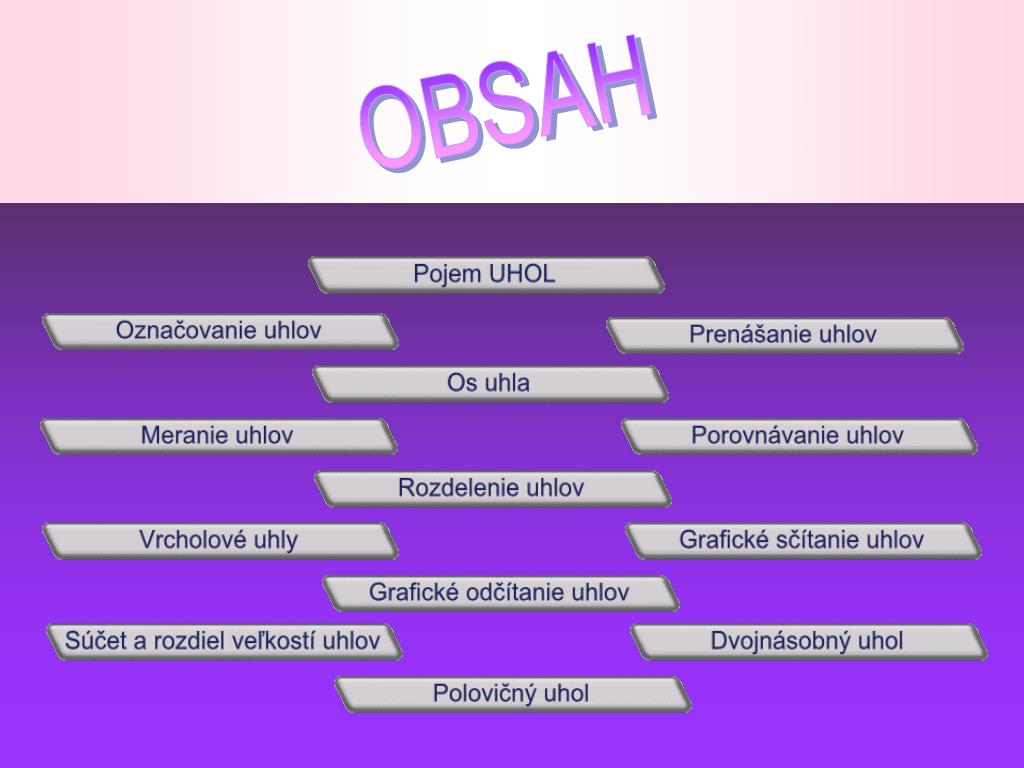 OBSAH

Pojem UHOL

Označovanie uhlov

Prenášanie uhlov

Os uhla

Meranie uhlov

Porovnávanie uhlov

Rozdelenie uhlov

Vrcholové uhly

Grafické sčítanie uhlov

Grafické odčítanie uhlov

Súčet a rozdiel veľkostí uhlov

Dvojnásobný uhol

Polovičný uhol